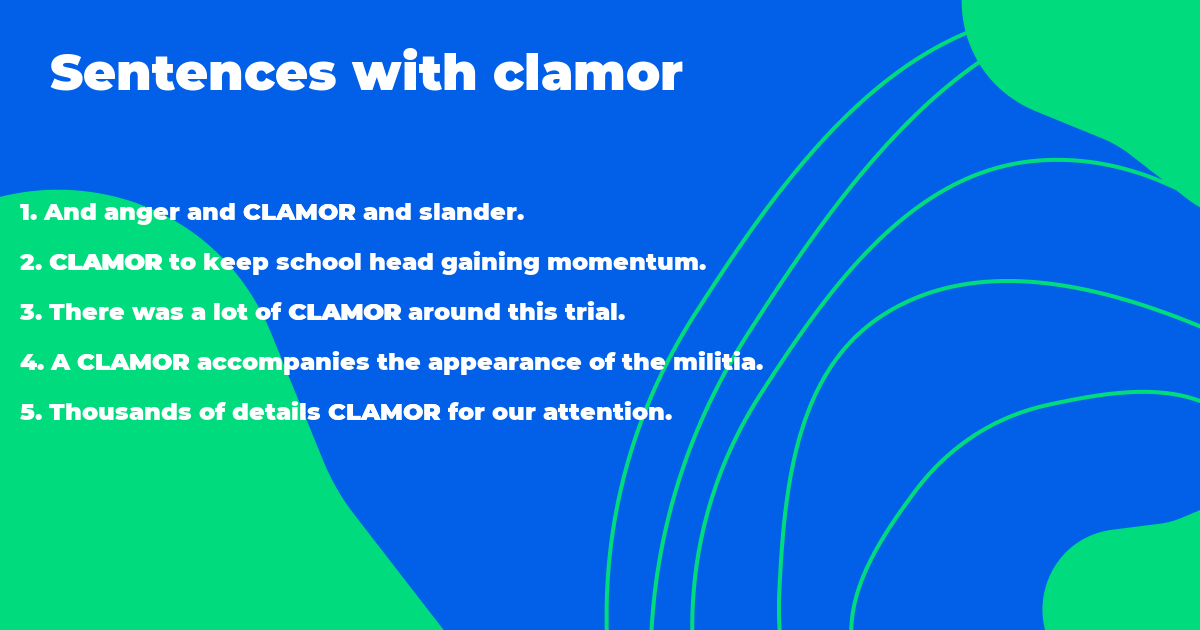 Sentences with clamor

1. And anger and CLAMOR and slander.

2. CLAMOR to keep school head gaining momentum.

3. There was a lot of CLAMOR around this trial.

4. A CLAMOR accompanies the appearance of the militia.

5. Thousands of details CLAMOR for our attention.